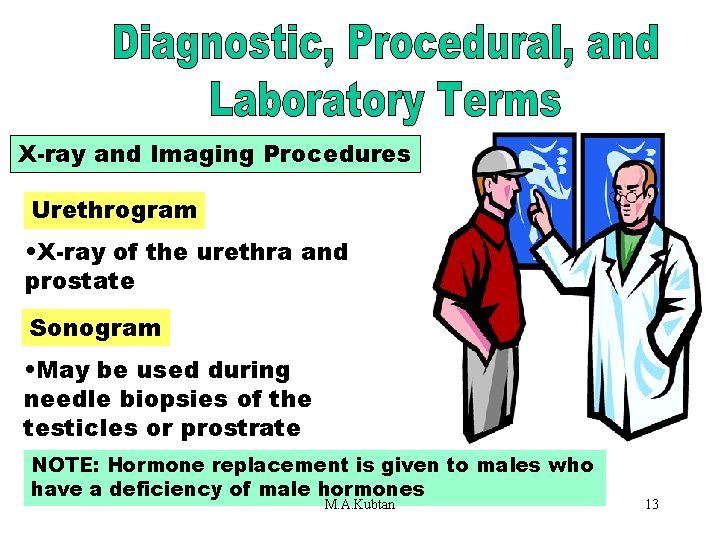 Diagnostic, Procedural, and Laboratory Terms

X-ray and Imaging Procedures

Urethrogram

•X-ray of the urethra and prostate

Sonogram

•May be used during needle biopsies of the testicles or prostrate

NOTE: Hormone replacement is given to males who have a deficiency of male hormones

M.A.Kubtan

13